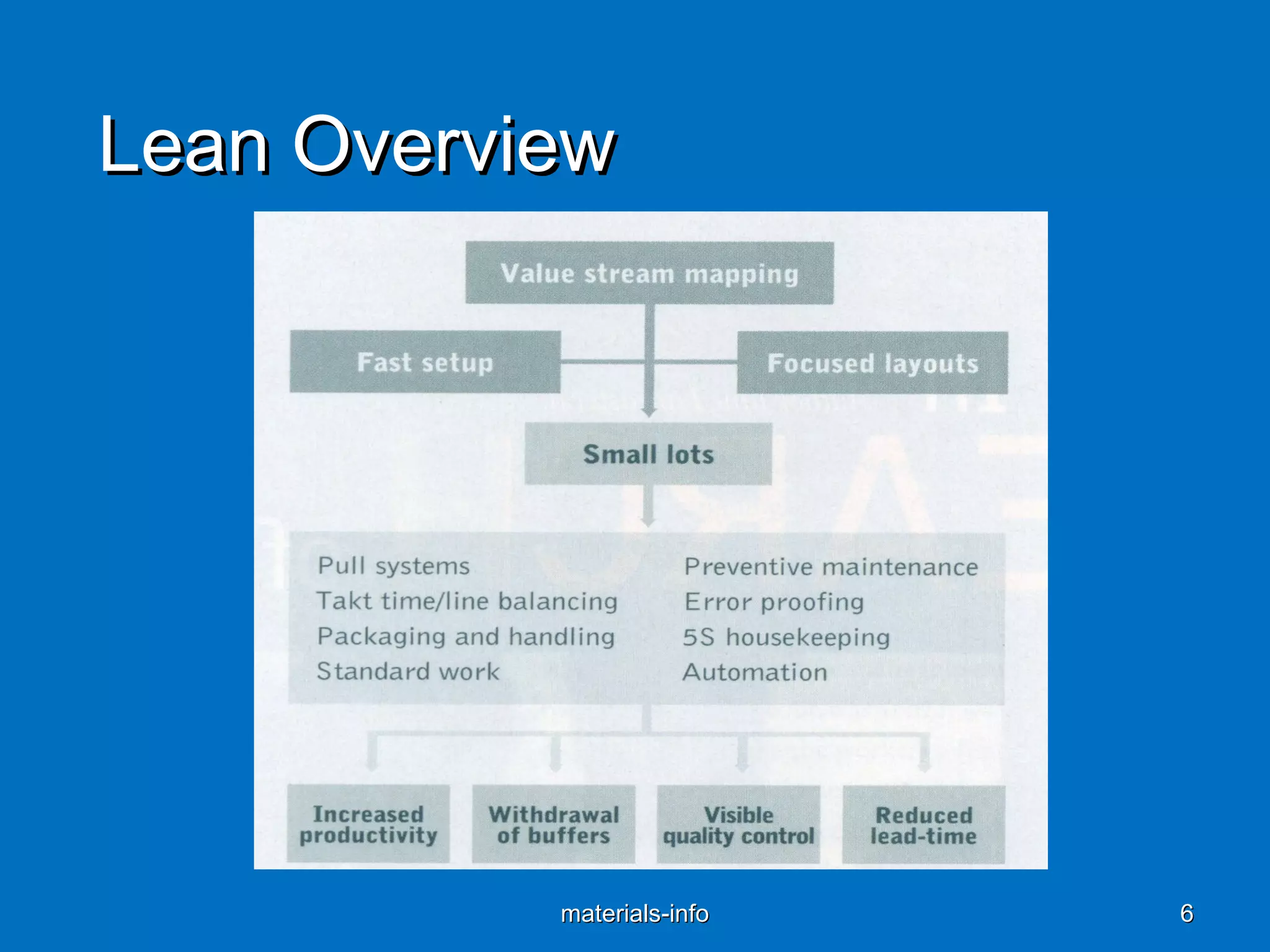 Lean Overview

Value stream mapping

Fast setup

Focused layouts

Small lots

Pull systems
Takt time/line balancing
Packaging and handling
Standard work

Preventive maintenance
Error proofing
5S housekeeping
Automation

Increased productivity

Withdrawal of buffers

Visible quality control

Reduced lead-time

materials-info

6